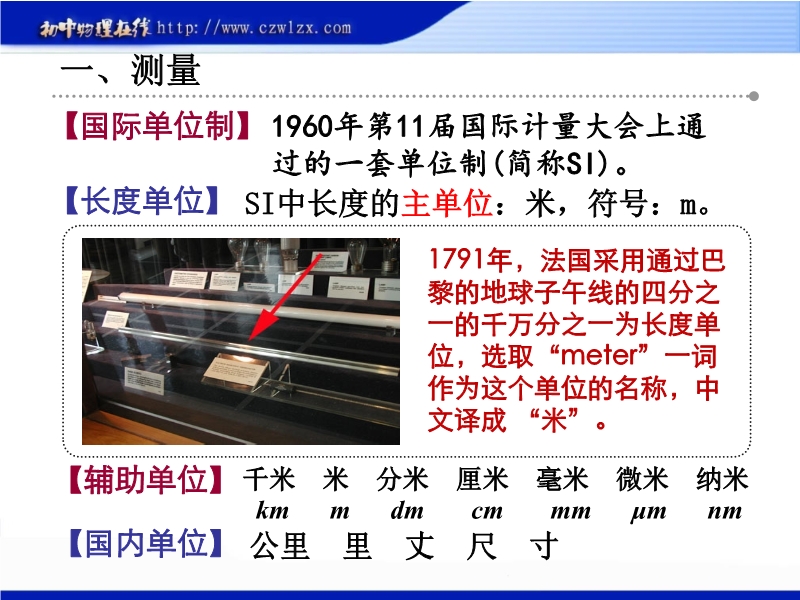 初中物理在线 http://www.czwlzx.com

一、测量

【国际单位制】 1960年第11届国际计量大会上通过的一套单位制(简称SI)。

【长度单位】 SI中长度的主单位：米，符号：m。

1791年，法国采用通过巴黎的地球子午线的四分之一的千万分之一为长度单位，选取“meter”一词作为这个单位的名称，中文译成 “米”。

【辅助单位】 千米 米 分米 厘米 毫米 微米 纳米
km m dm cm mm μm nm

【国内单位】 公里 里 丈 尺 寸